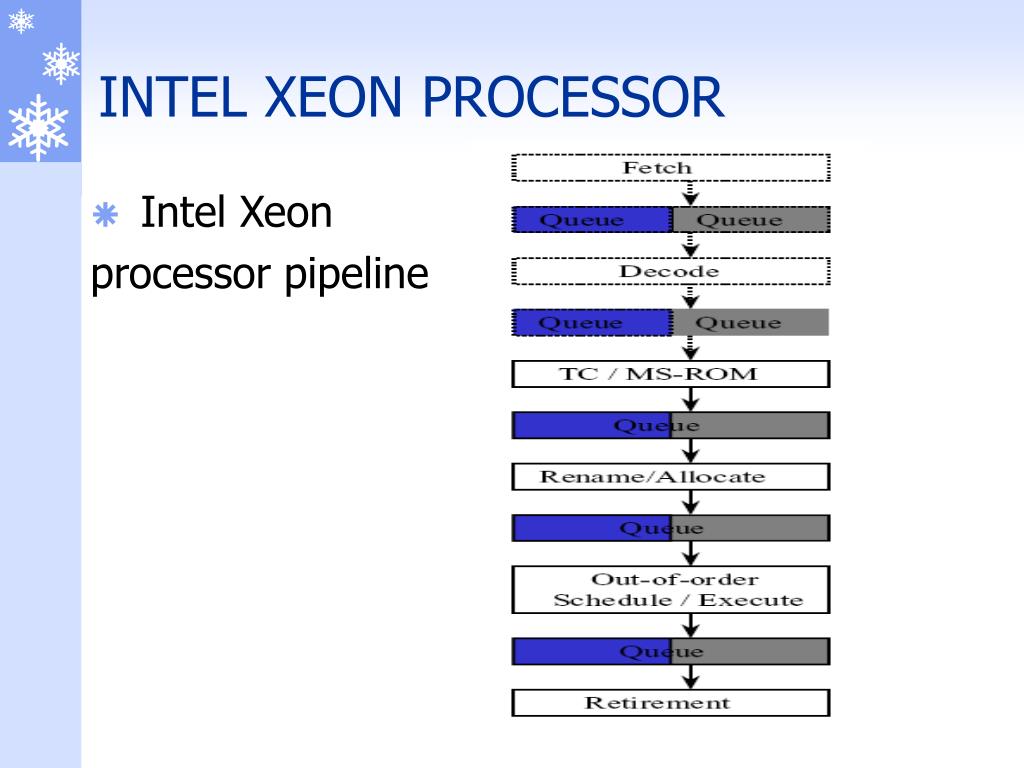 INTEL XEON PROCESSOR

Intel Xeon processor pipeline

Fetch

Queue Queue

Decode

Queue Queue

TC / MS-ROM

Queue

Rename/Allocate

Queue

Out-of-order Schedule / Execute

Queue

Retirement